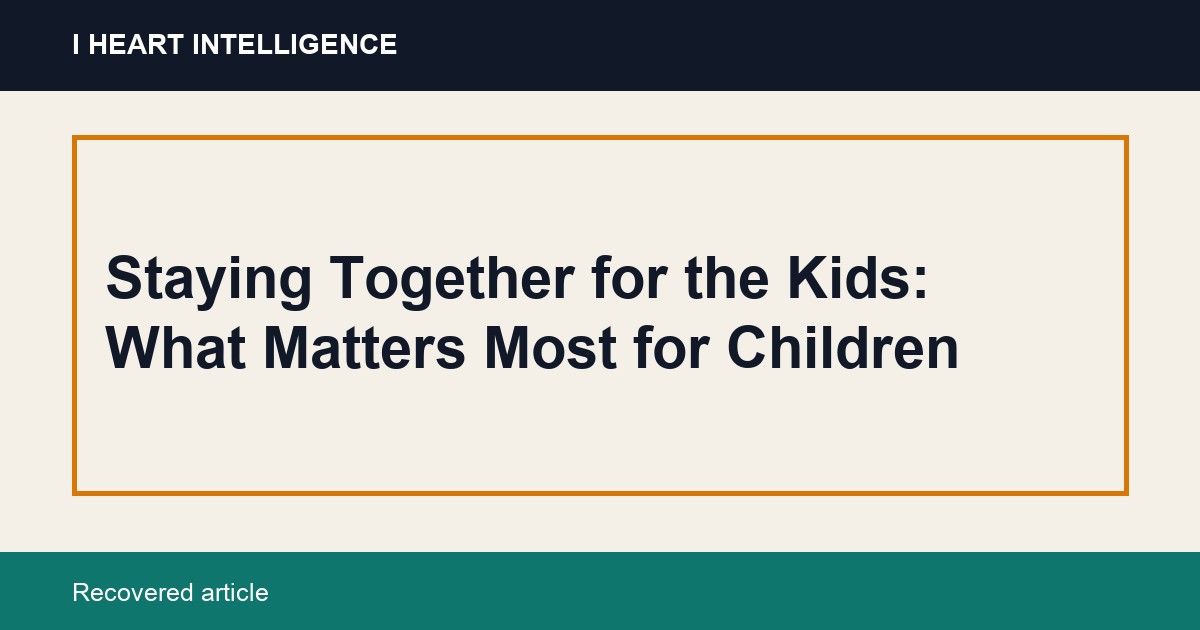 I HEART INTELLIGENCE

Staying Together for the Kids: What Matters Most for Children

Recovered article